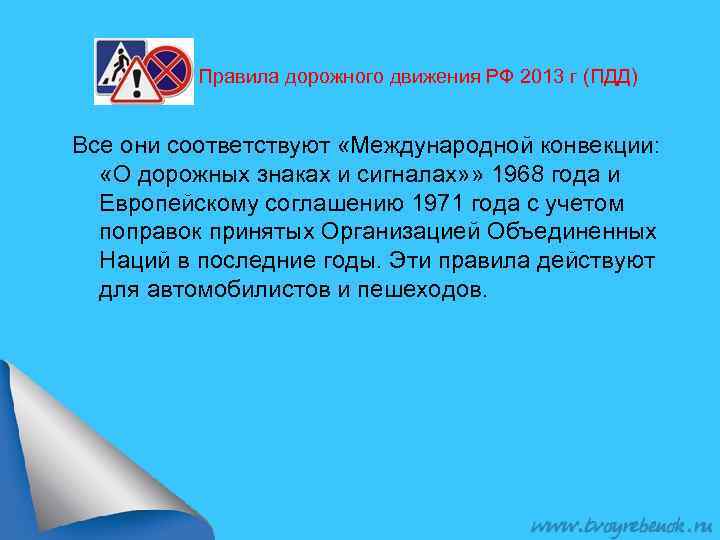 Правила дорожного движения РФ 2013 г (ПДД)

Все они соответствуют «Международной конвекции: «О дорожных знаках и сигналах»» 1968 года и Европейскому соглашению 1971 года с учетом поправок принятых Организацией Объединенных Наций в последние годы. Эти правила действуют для автомобилистов и пешеходов.

www.tvoyrebenok.ru